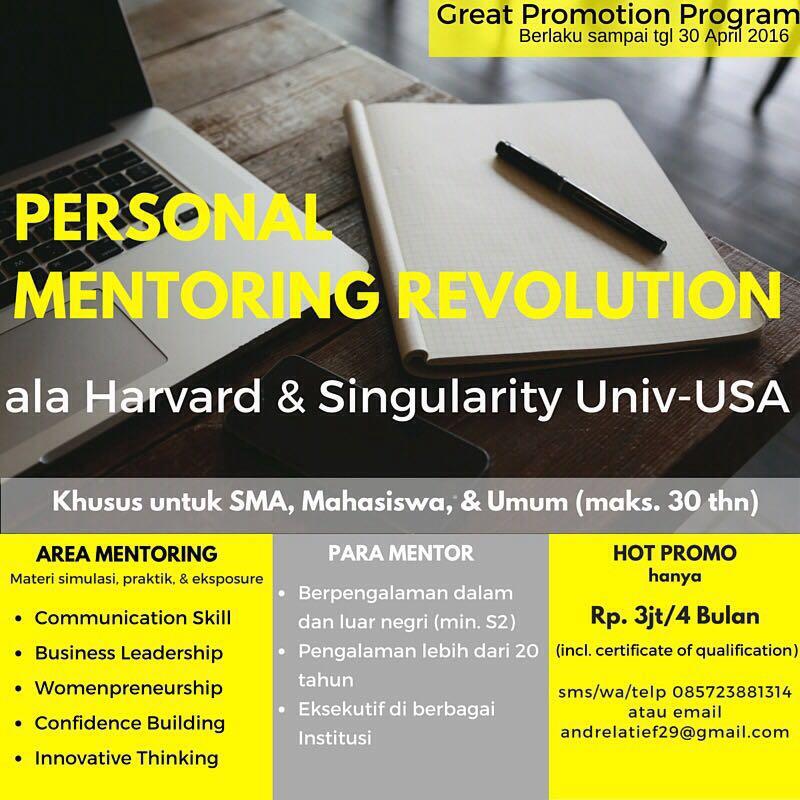 Great Promotion Program
Berlaku sampai tgl 30 April 2016

PERSONAL MENTORING REVOLUTION

ala Harvard & Singularity Univ-USA

Khusus untuk SMA, Mahasiswa, & Umum (maks. 30 thn)

AREA MENTORING
Materi simulasi, praktik, & eksposure
• Communication Skill
• Business Leadership
• Womenpreneurship
• Confidence Building
• Innovative Thinking

PARA MENTOR
• Berpengalaman dalam dan luar negri (min. S2)
• Pengalaman lebih dari 20 tahun
• Eksekutif di berbagai Institusi

HOT PROMO
hanya
Rp. 3jt/4 Bulan
(incl. certificate of qualification)

sms/wa/telp 085723881314
atau email
andrelatief29@gmail.com